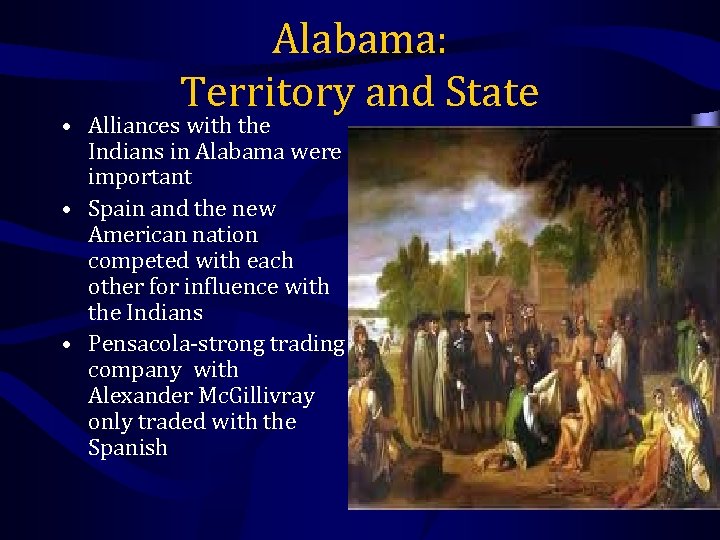 Alabama:
Territory and State

• Alliances with the Indians in Alabama were important
• Spain and the new American nation competed with each other for influence with the Indians
• Pensacola-strong trading company with Alexander McGillivray only traded with the Spanish